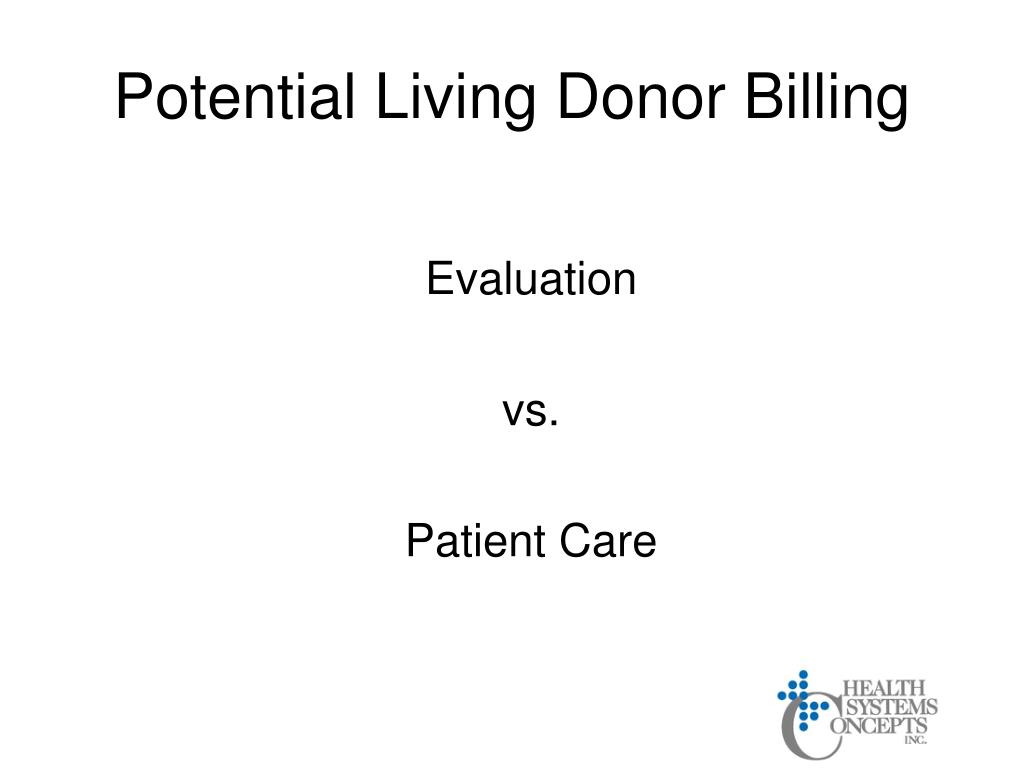 Potential Living Donor Billing

Evaluation

vs.

Patient Care

HEALTH SYSTEMS CONCEPTS INC.